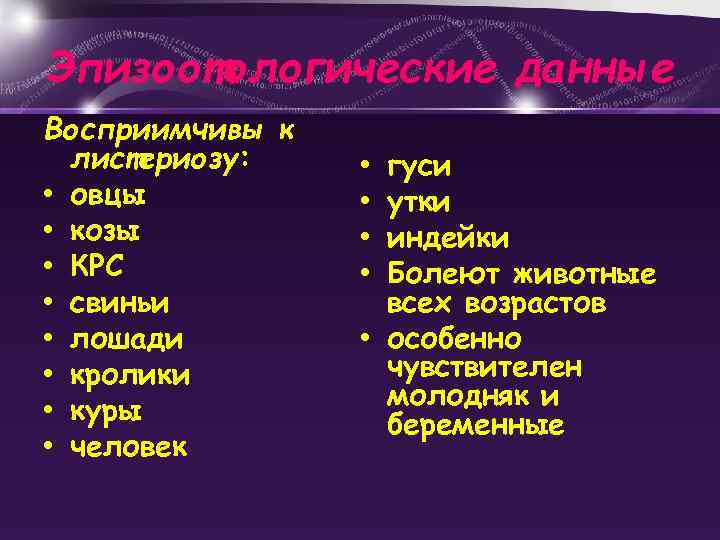 Эпизоотологические данные

Восприимчивы к листериозу:
• овцы
• козы
• КРС
• свиньи
• лошади
• кролики
• куры
• человек

• гуси
• утки
• индейки
• Болеют животные всех возрастов
• особенно чувствителен молодняк и беременные